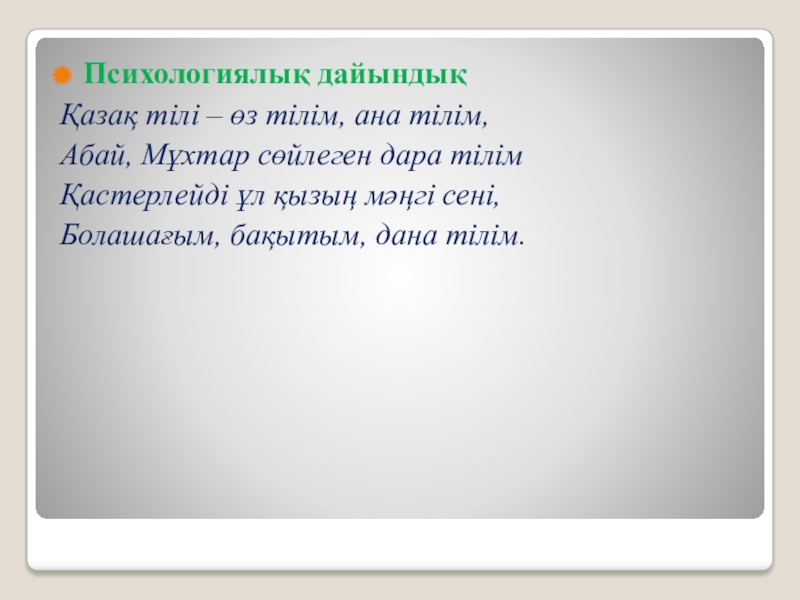 Психологиялық дайындық

Қазақ тілі – өз тілім, ана тілім,
Абай, Мұхтар сөйлеген дара тілім
Қастерлейді ұл қызың мәңгі сені,
Болашағым, бақытым, дана тілім.